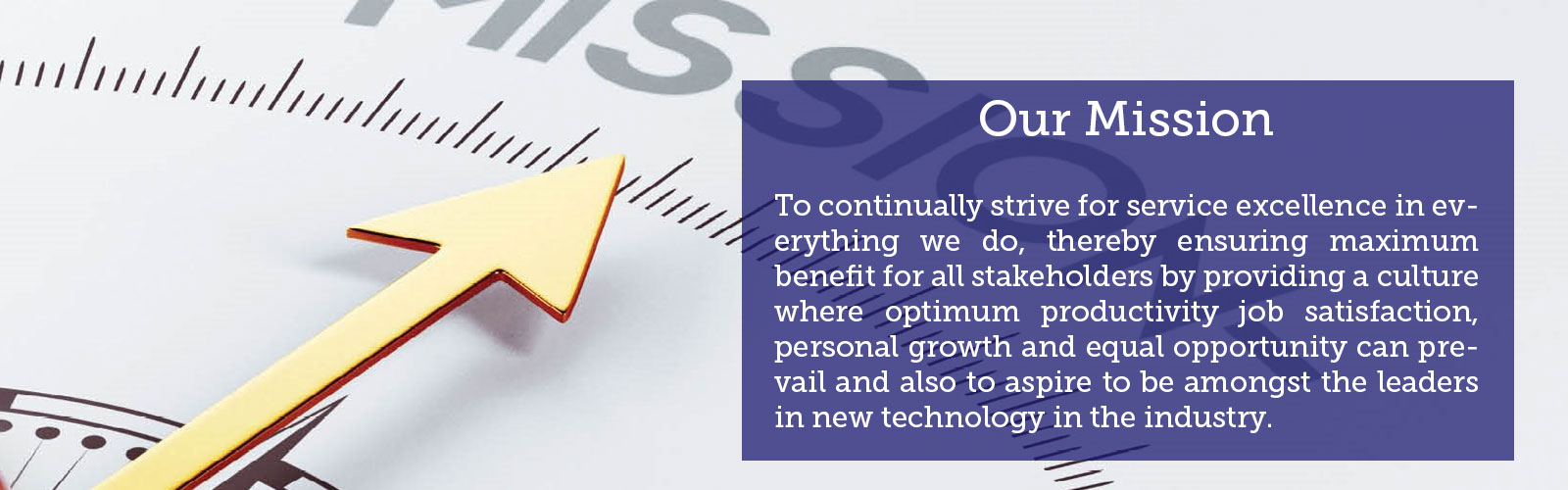 MISSION

Our Mission

To continually strive for service excellence in everything we do, thereby ensuring maximum benefit for all stakeholders by providing a culture where optimum productivity job satisfaction, personal growth and equal opportunity can prevail and also to aspire to be amongst the leaders in new technology in the industry.